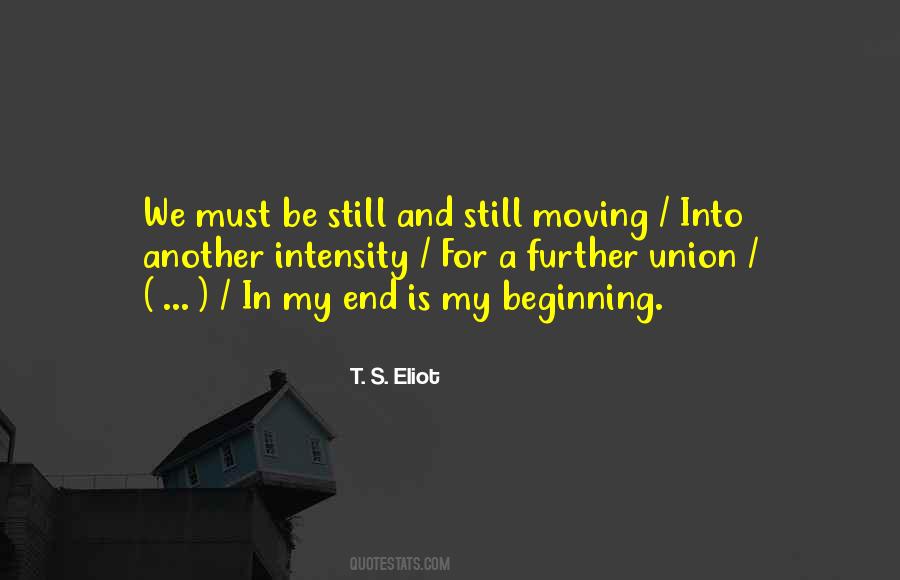 We must be still and still moving / Into another intensity / For a further union / ( ... ) / In my end is my beginning.

T. S. Eliot

QUOTESTATS.COM